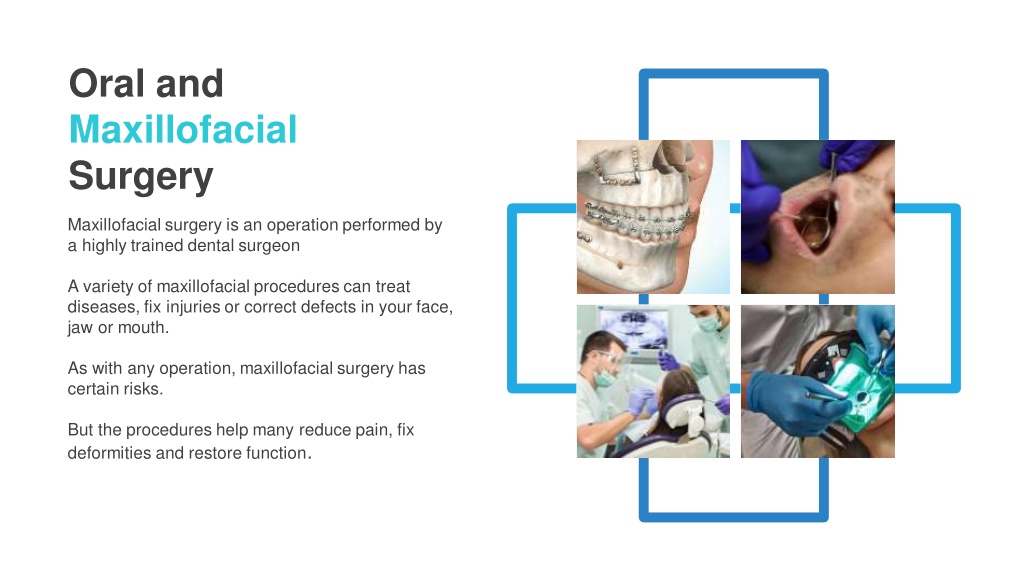 Oral and Maxillofacial Surgery

Maxillofacial surgery is an operation performed by a highly trained dental surgeon

A variety of maxillofacial procedures can treat diseases, fix injuries or correct defects in your face, jaw or mouth.

As with any operation, maxillofacial surgery has certain risks.

But the procedures help many reduce pain, fix deformities and restore function.